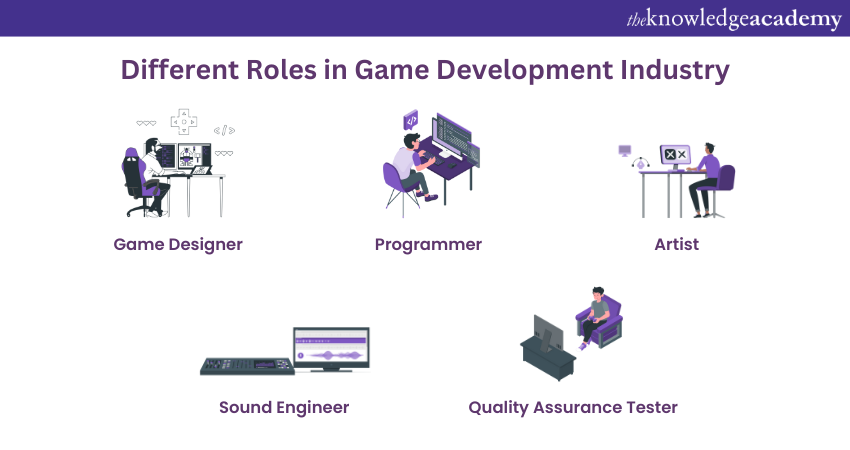 theknowledgeacademy

Different Roles in Game Development Industry

Game Designer

Programmer

Artist

Sound Engineer

Quality Assurance Tester